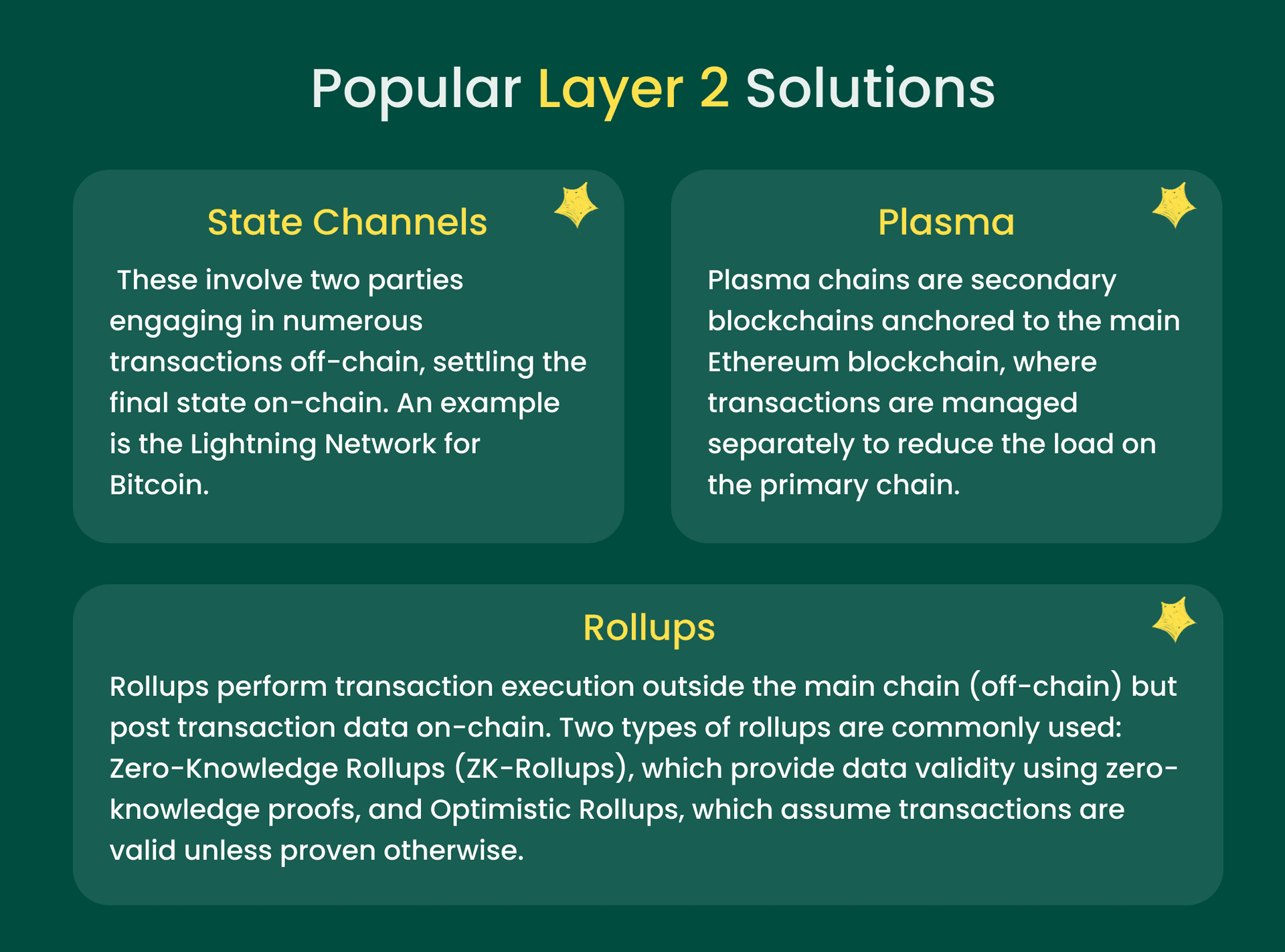 Popular Layer 2 Solutions

State Channels

These involve two parties engaging in numerous transactions off-chain, settling the final state on-chain. An example is the Lightning Network for Bitcoin.

Plasma

Plasma chains are secondary blockchains anchored to the main Ethereum blockchain, where transactions are managed separately to reduce the load on the primary chain.

Rollups

Rollups perform transaction execution outside the main chain (off-chain) but post transaction data on-chain. Two types of rollups are commonly used: Zero-Knowledge Rollups (ZK-Rollups), which provide data validity using zero-knowledge proofs, and Optimistic Rollups, which assume transactions are valid unless proven otherwise.